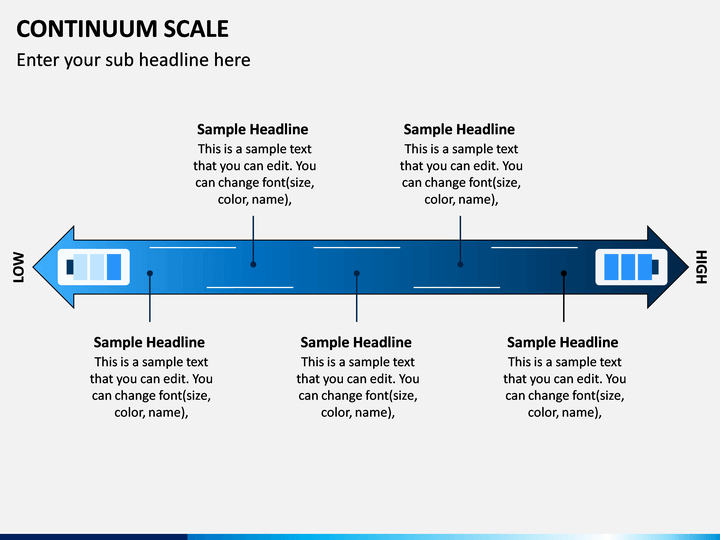 CONTINUUM SCALE

Enter your sub headline here

Sample Headline
This is a sample text that you can edit. You can change font(size, color, name),

Sample Headline
This is a sample text that you can edit. You can change font(size, color, name),

LOW

HIGH

Sample Headline
This is a sample text that you can edit. You can change font(size, color, name),

Sample Headline
This is a sample text that you can edit. You can change font(size, color, name),

Sample Headline
This is a sample text that you can edit. You can change font(size, color, name),